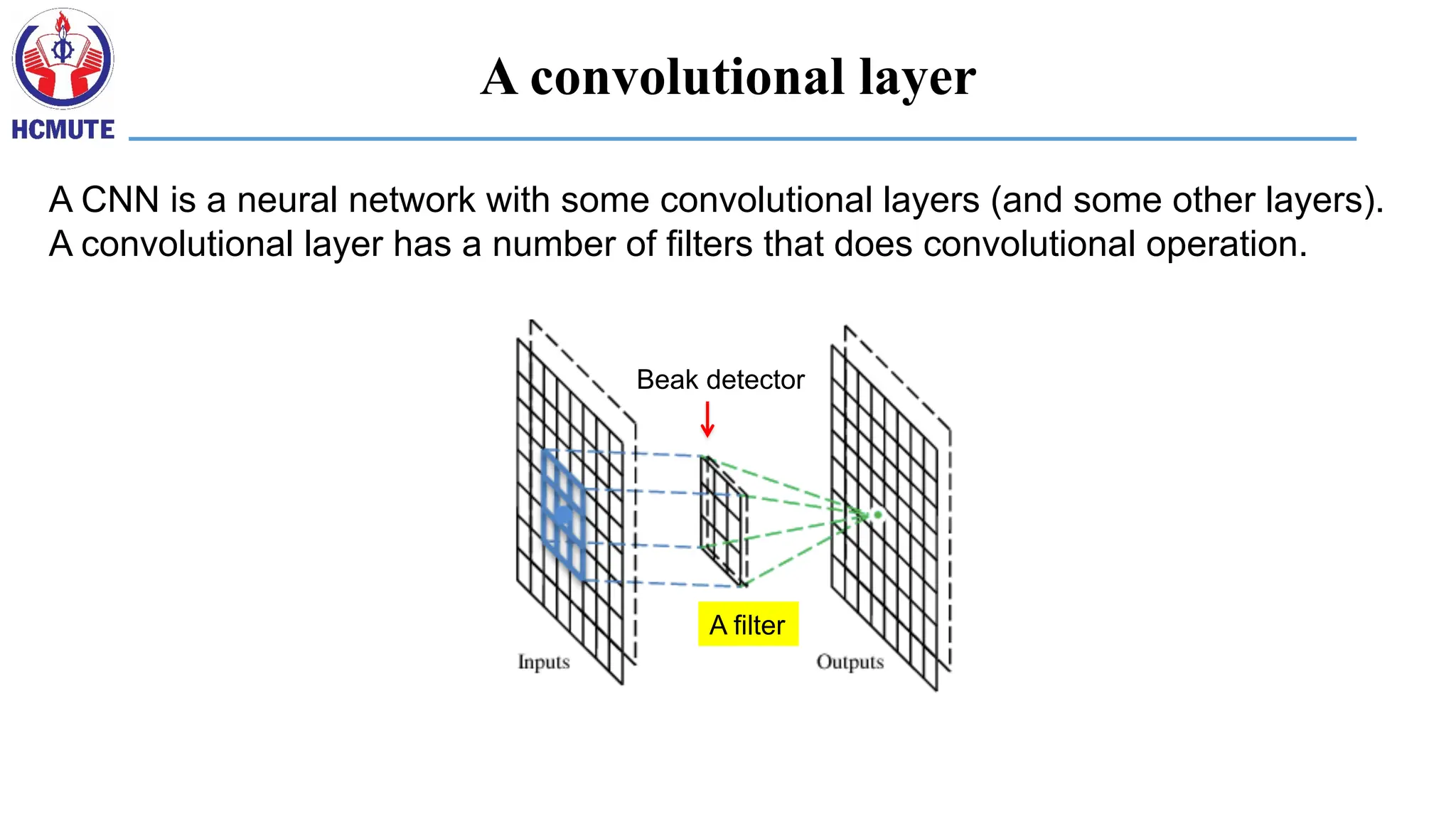 HCMUTE

A convolutional layer

A CNN is a neural network with some convolutional layers (and some other layers). A convolutional layer has a number of filters that does convolutional operation.

Beak detector

A filter

Inputs

Outputs